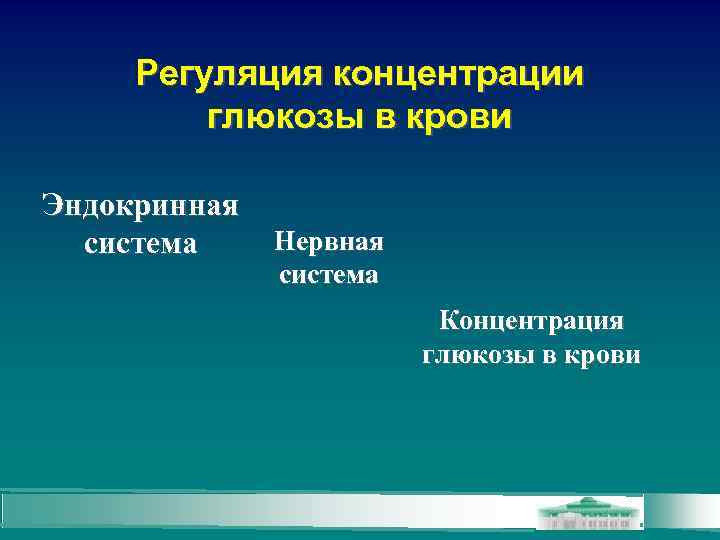 Регуляция концентрации глюкозы в крови

Эндокринная система

Нервная система

Концентрация глюкозы в крови